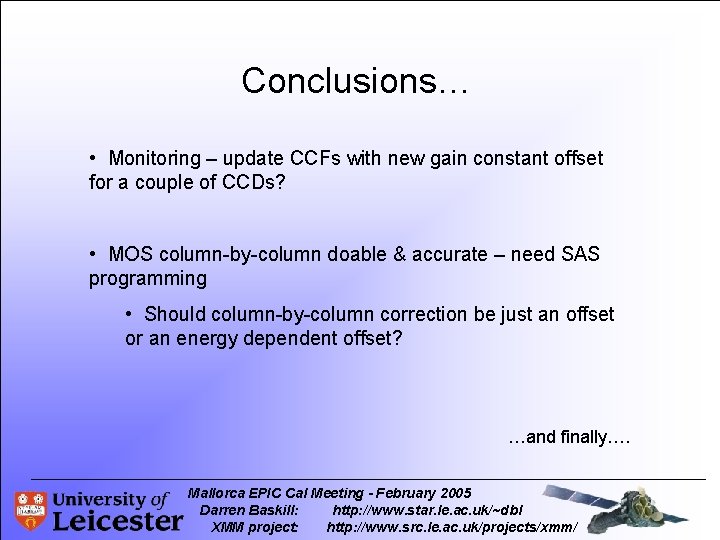 Conclusions…

• Monitoring – update CCFs with new gain constant offset for a couple of CCDs?

• MOS column-by-column doable & accurate – need SAS programming

• Should column-by-column correction be just an offset or an energy dependent offset?

…and finally….

University of Leicester

Mallorca EPIC Cal Meeting - February 2005
Darren Baskill: http://www.star.le.ac.uk/~dbl
XMM project: http://www.src.le.ac.uk/projects/xmm/